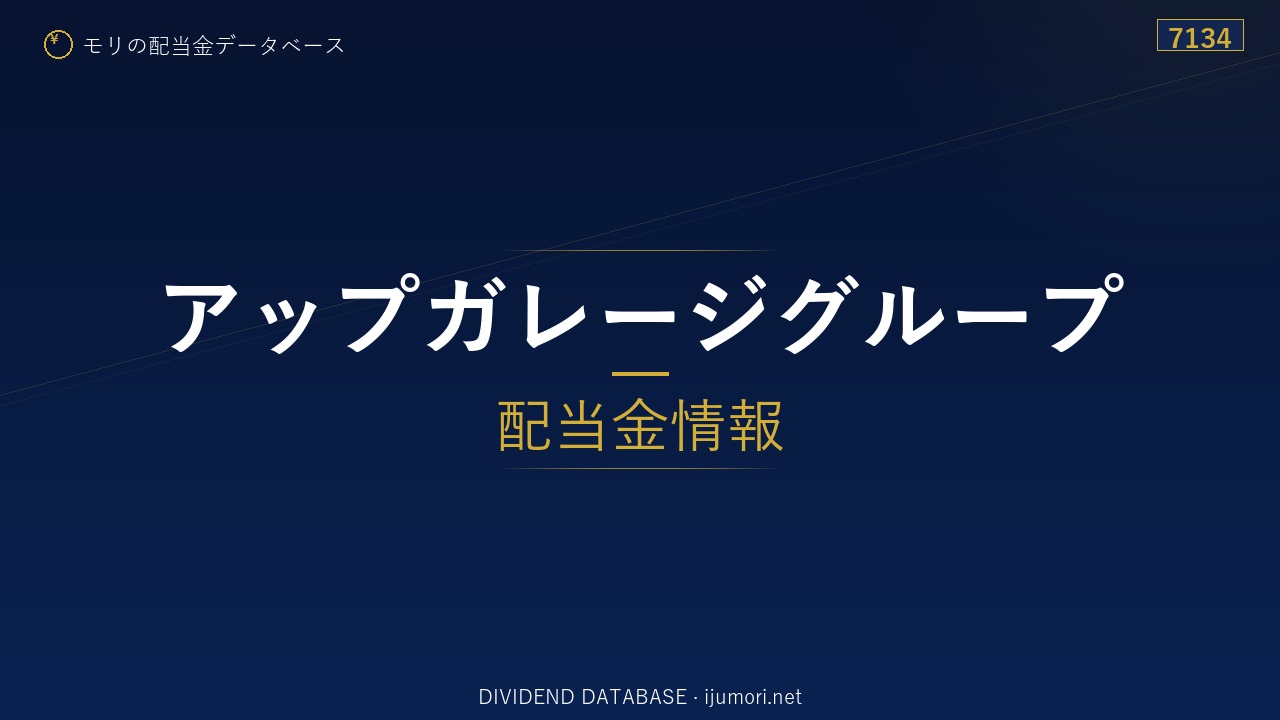 ¥ モリの配当金データベース

7134

アップガレージグループ

配当金情報

DIVIDEND DATABASE · ijumori.net